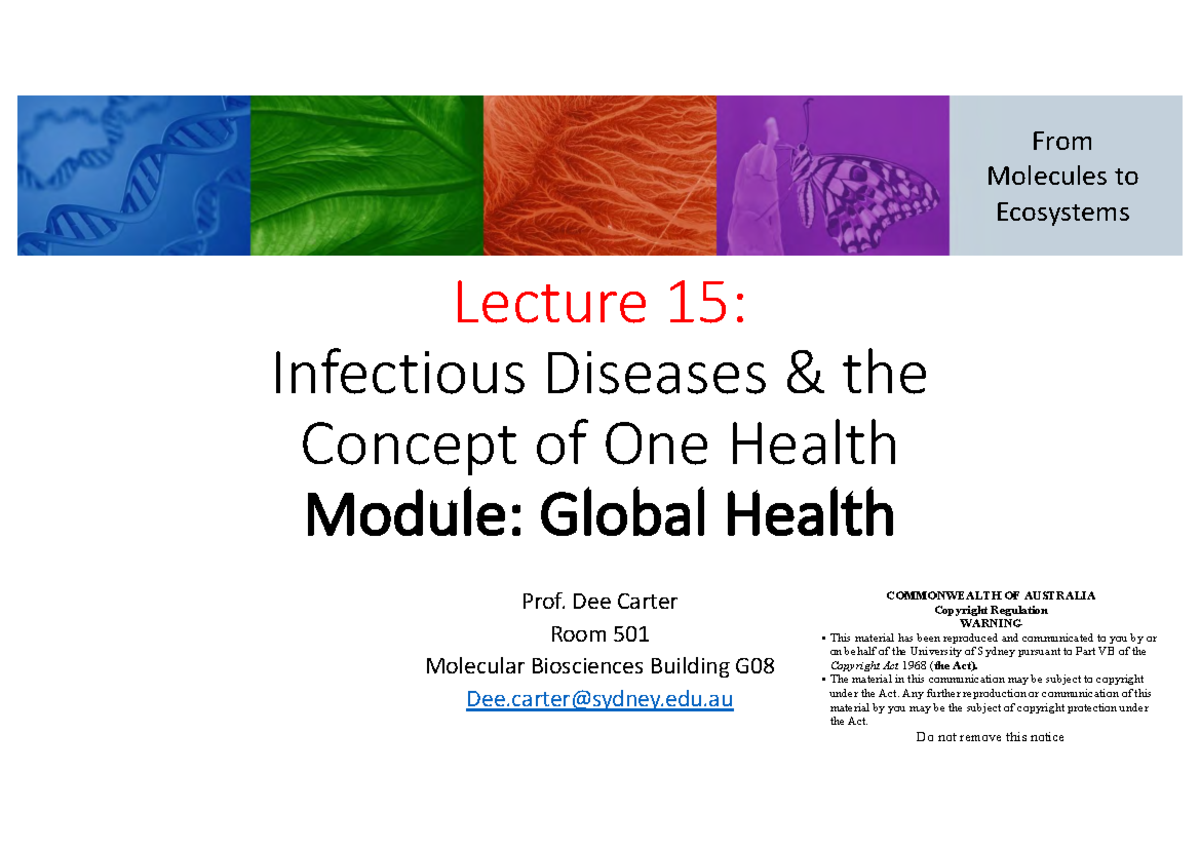 From Molecules to Ecosystems

Lecture 15:
Infectious Diseases & the Concept of One Health
Module: Global Health

Prof. Dee Carter
Room 501
Molecular Biosciences Building G08
Dee.carter@sydney.edu.au

COMMONWEALTH OF AUSTRALIA
Copyright Regulation
WARNING
• This material has been reproduced and communicated to you by or on behalf of the University of Sydney pursuant to Part VB of the Copyright Act 1968 (the Act).
• The material in this communication may be subject to copyright under the Act. Any further reproduction or communication of this material by you may be the subject of copyright protection under the Act.
Do not remove this notice